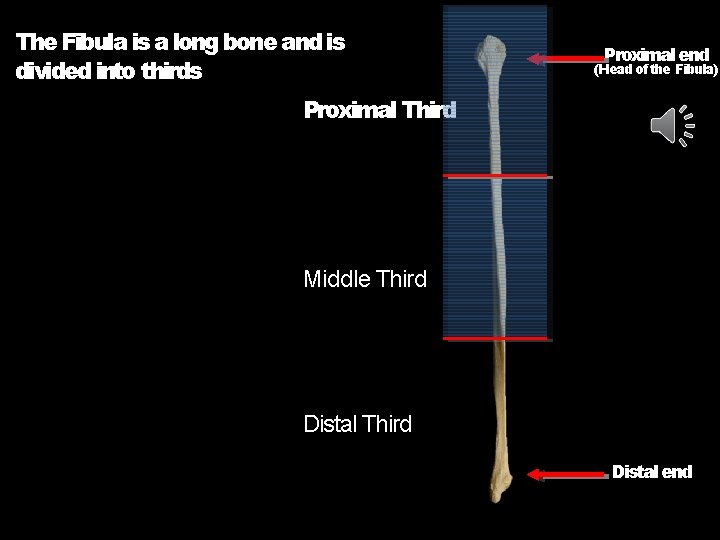 The Fibula is a long bone and is divided into thirds

Proximal end
(Head of the Fibula)

Proximal Third

Middle Third

Distal Third

Distal end